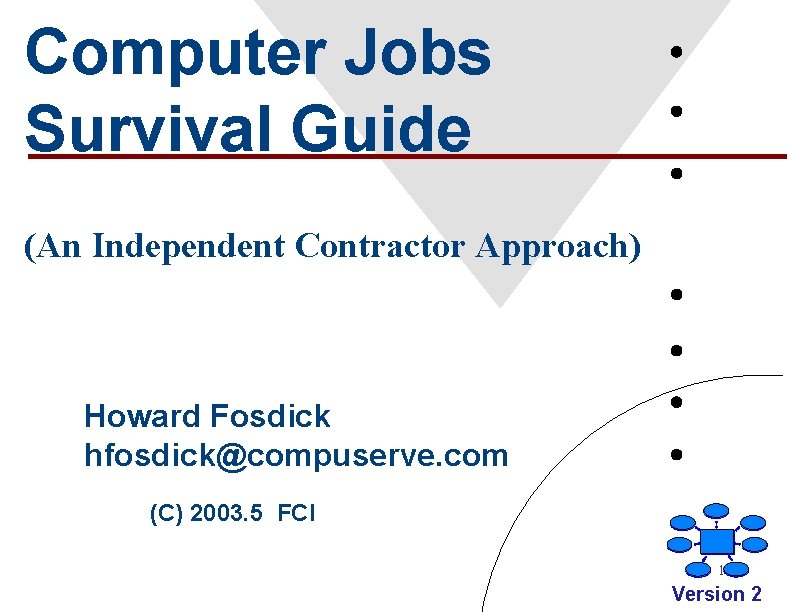 Computer Jobs Survival Guide

(An Independent Contractor Approach)

Howard Fosdick
hfosdick@compuserve.com

(C) 2003.5 FCI

1

Version 2